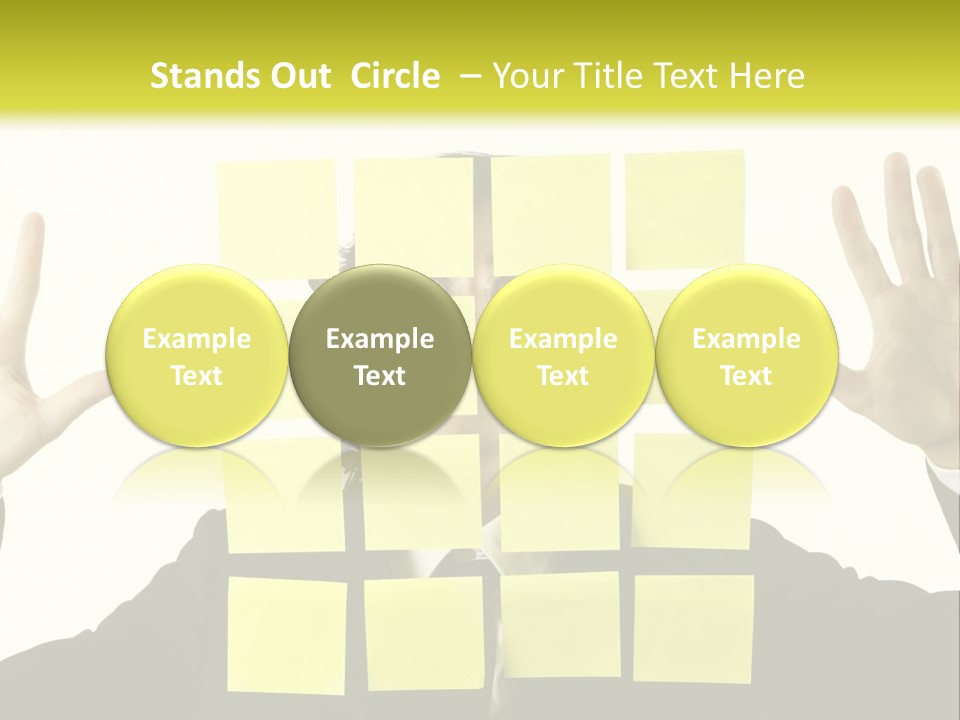 Stands Out Circle – Your Title Text Here

Example Text

Example Text

Example Text

Example Text